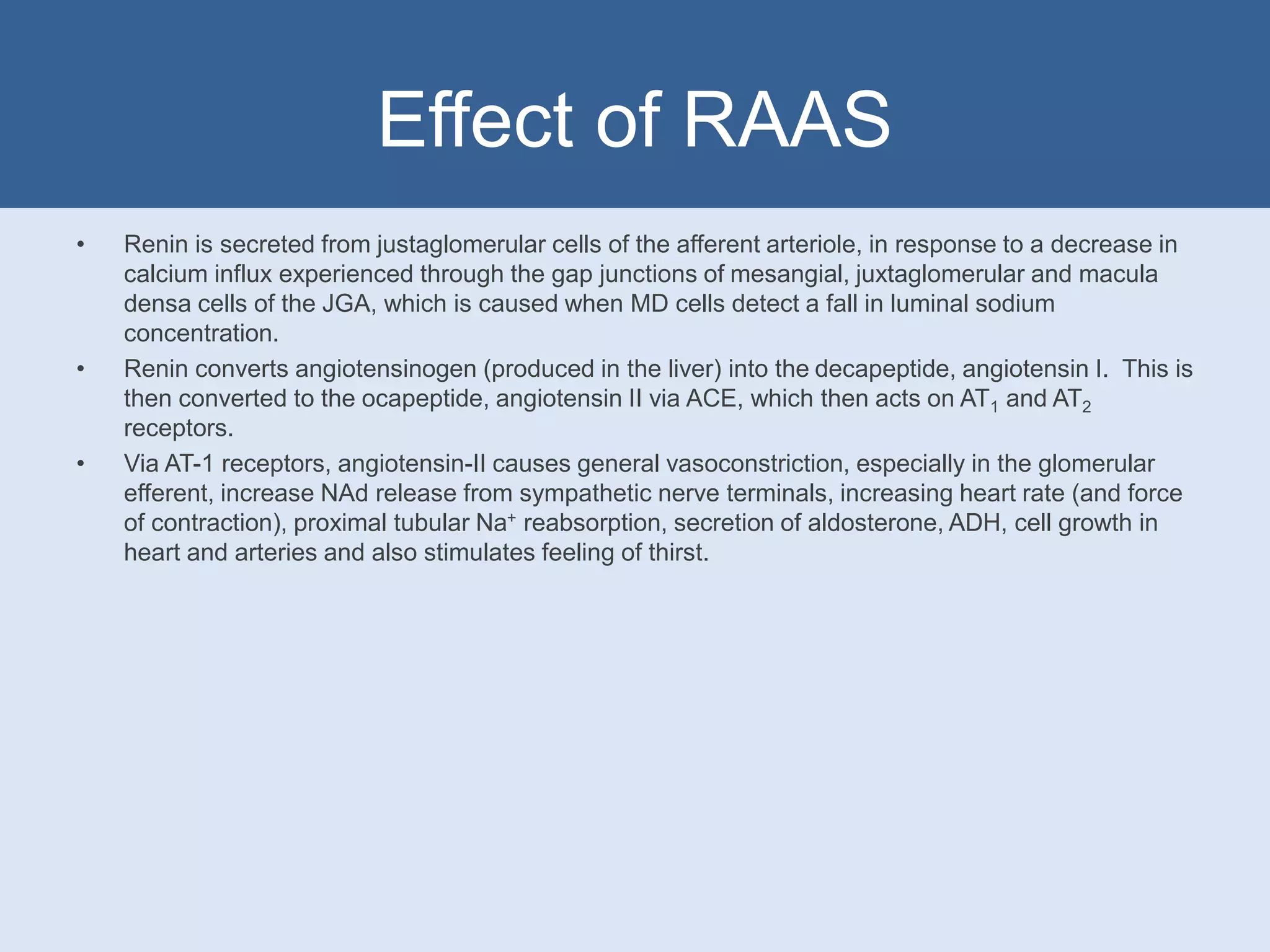 Effect of RAAS

• Renin is secreted from justaglomerular cells of the afferent arteriole, in response to a decrease in calcium influx experienced through the gap junctions of mesangial, juxtaglomerular and macula densa cells of the JGA, which is caused when MD cells detect a fall in luminal sodium concentration.

• Renin converts angiotensinogen (produced in the liver) into the decapeptide, angiotensin I. This is then converted to the ocapeptide, angiotensin II via ACE, which then acts on $AT_1$ and $AT_2$ receptors.

• Via AT-1 receptors, angiotensin-II causes general vasoconstriction, especially in the glomerular efferent, increase NAd release from sympathetic nerve terminals, increasing heart rate (and force of contraction), proximal tubular $Na^+$ reabsorption, secretion of aldosterone, ADH, cell growth in heart and arteries and also stimulates feeling of thirst.